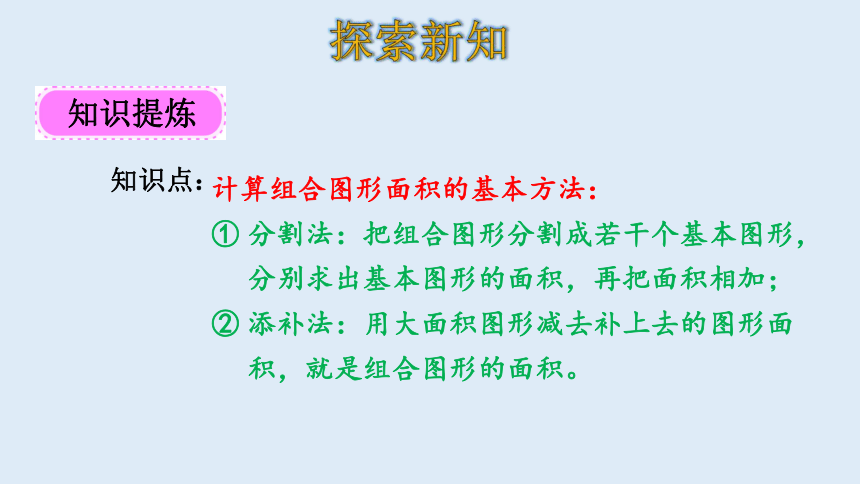 探索新知

知识提炼

知识点：计算组合图形面积的基本方法：

① 分割法：把组合图形分割成若干个基本图形，分别求出基本图形的面积，再把面积相加；

② 添补法：用大面积图形减去补上去的图形面积，就是组合图形的面积。